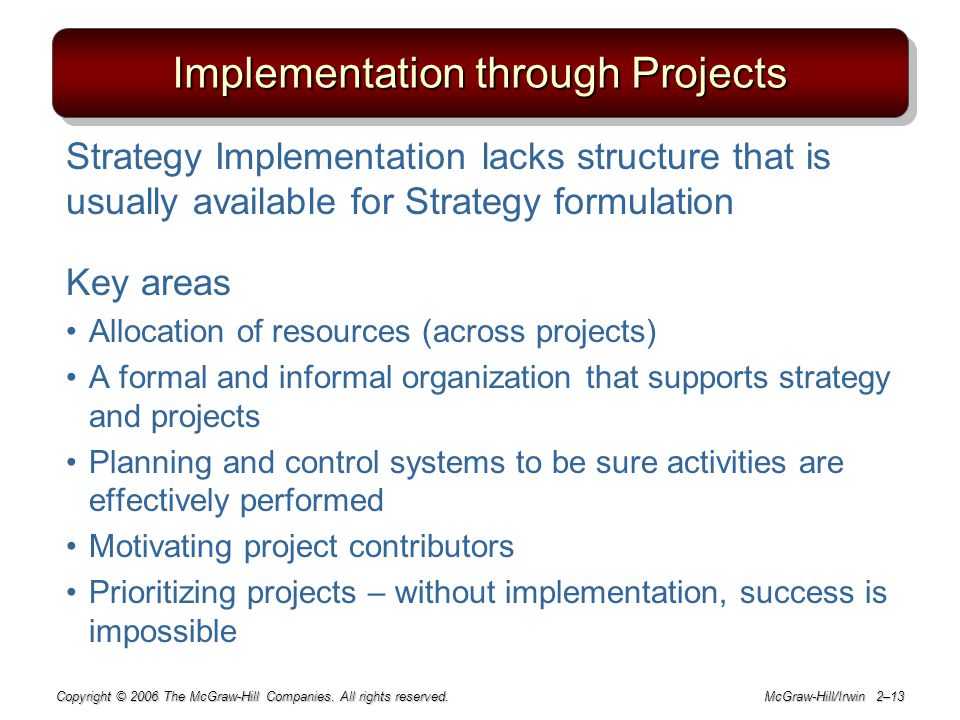 Implementation through Projects

Strategy Implementation lacks structure that is usually available for Strategy formulation

Key areas

• Allocation of resources (across projects)
• A formal and informal organization that supports strategy and projects
• Planning and control systems to be sure activities are effectively performed
• Motivating project contributors
• Prioritizing projects – without implementation, success is impossible

Copyright © 2006 The McGraw-Hill Companies. All rights reserved.

McGraw-Hill/Irwin 2–13